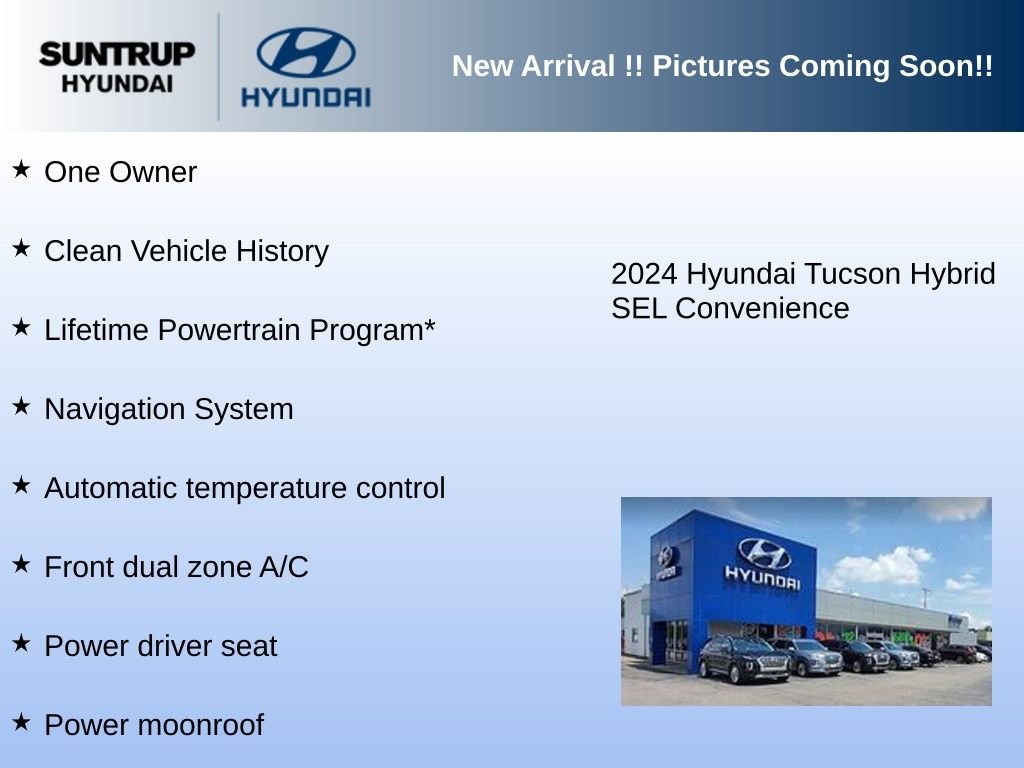 SUNTRUP HYUNDAI

HYUNDAI

New Arrival !! Pictures Coming Soon!!

★ One Owner

★ Clean Vehicle History

★ Lifetime Powertrain Program*

★ Navigation System

★ Automatic temperature control

★ Front dual zone A/C

★ Power driver seat

★ Power moonroof

2024 Hyundai Tucson Hybrid SEL Convenience

HYUNDAI

HYUNDAI